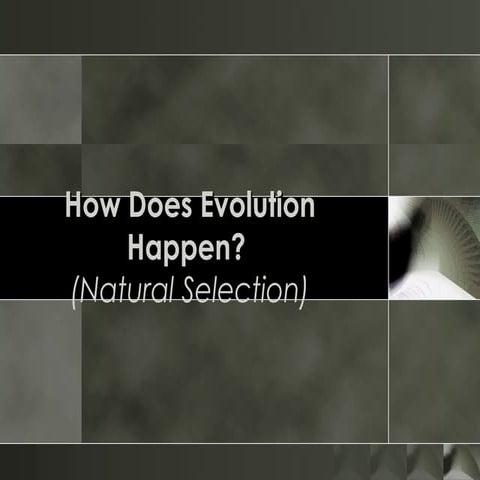 How Does Evolution Happen?
(Natural Selection)